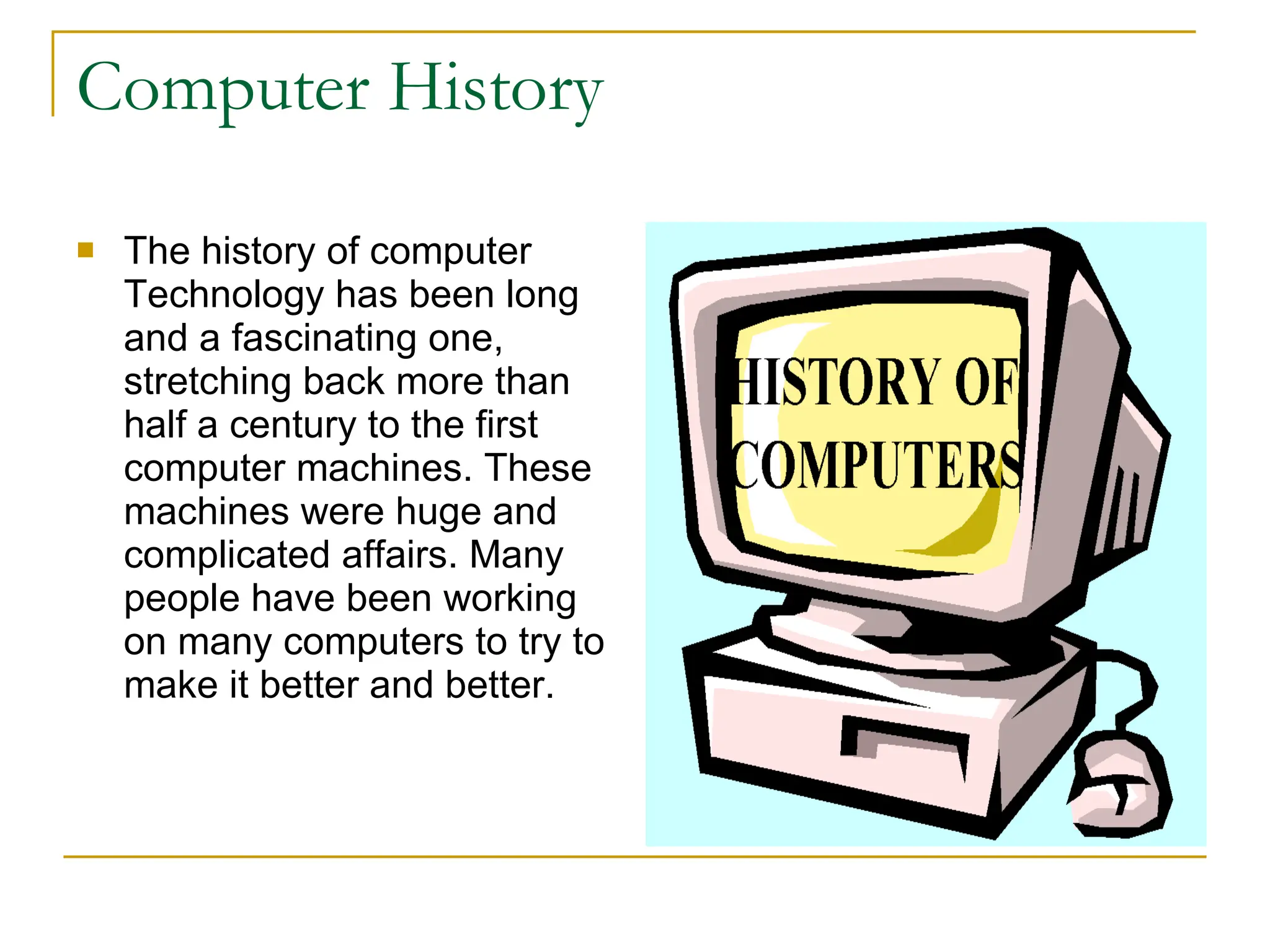 Computer History

The history of computer Technology has been long and a fascinating one, stretching back more than half a century to the first computer machines. These machines were huge and complicated affairs. Many people have been working on many computers to try to make it better and better.

HISTORY OF COMPUTERS